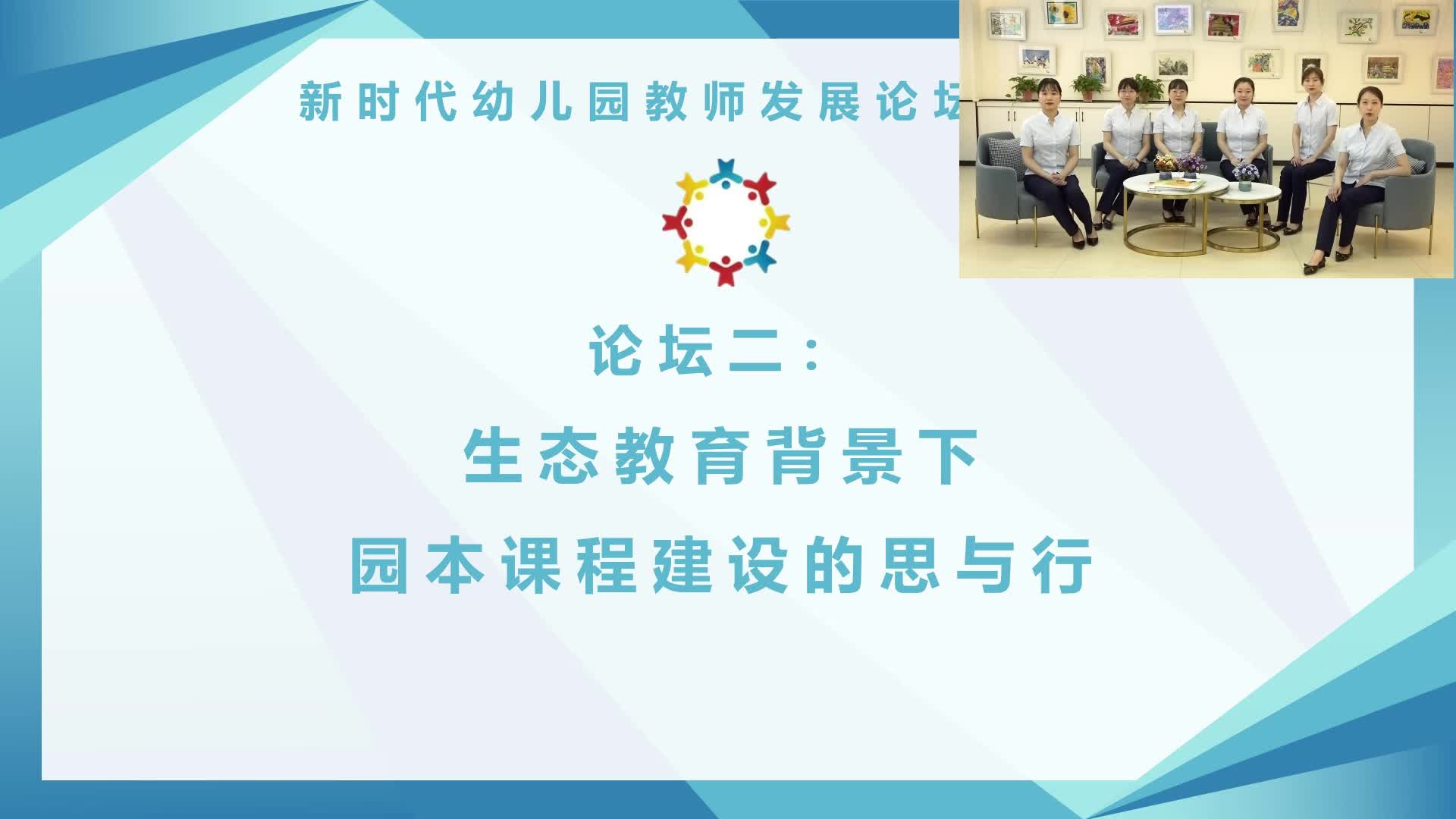 新时代幼儿园教师发展论坛

论坛二：

生态教育背景下

园本课程建设的思与行